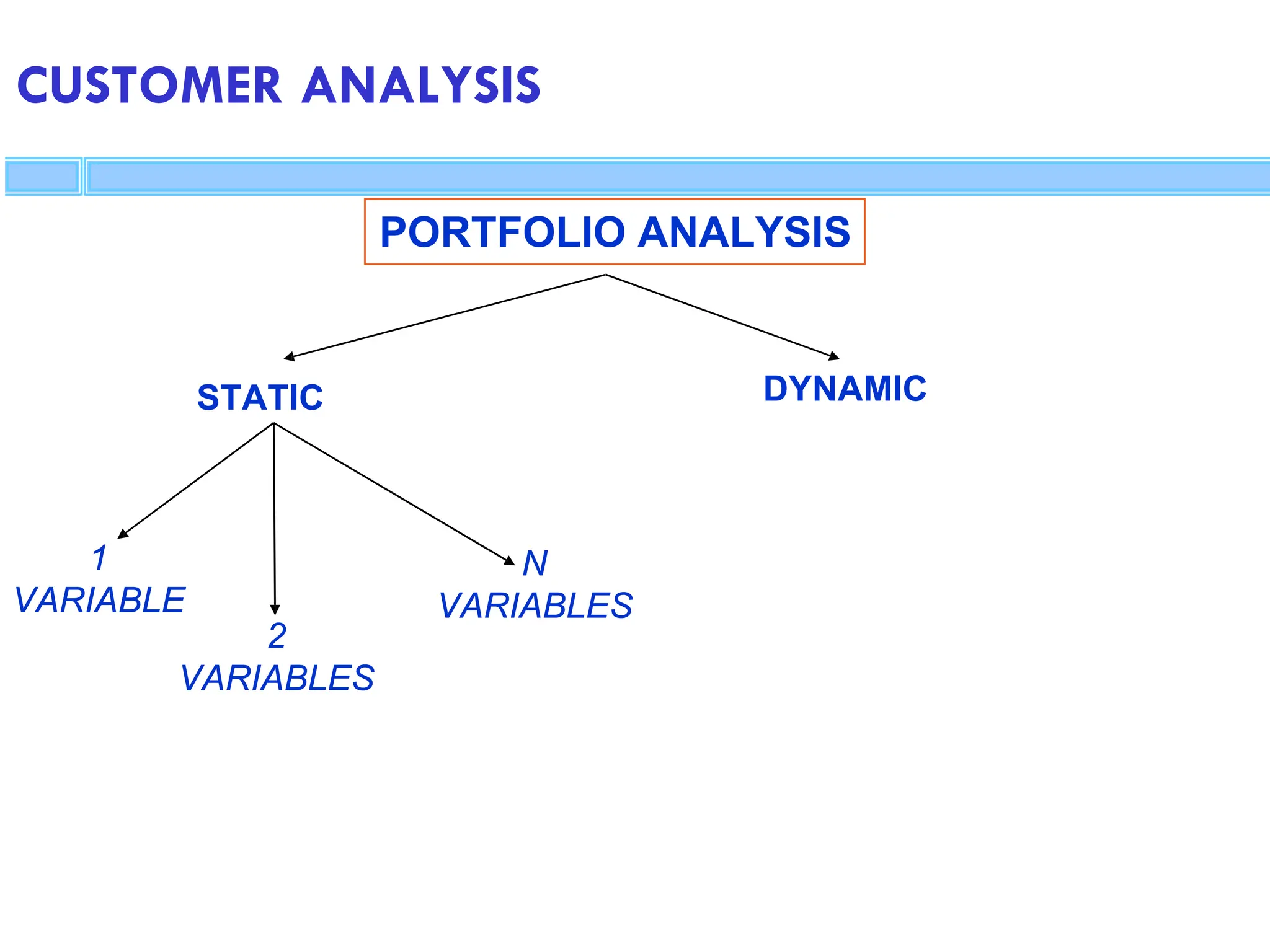 CUSTOMER ANALYSIS

PORTFOLIO ANALYSIS

STATIC

DYNAMIC

1
VARIABLE

2
VARIABLES

N
VARIABLES